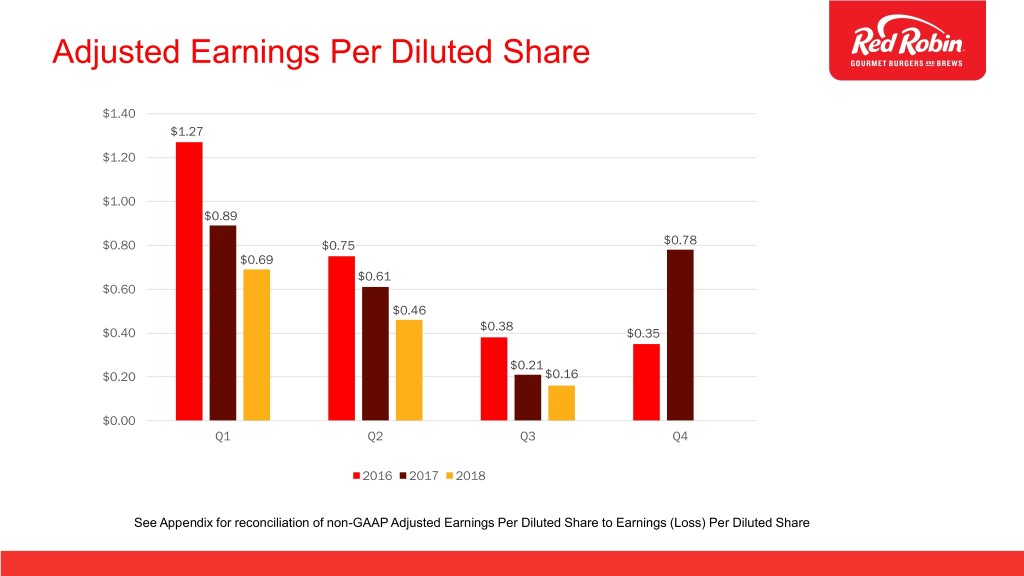 Adjusted Earnings Per Diluted Share

Red Robin
GOURMET BURGERS AND BREWS

$1.40
$1.20
$1.00
$0.80
$0.60
$0.40
$0.20
$0.00

$1.27
$0.89
$0.69
$0.75
$0.61
$0.46
$0.38
$0.21
$0.16
$0.35
$0.78

Q1
Q2
Q3
Q4

2016 2017 2018

See Appendix for reconciliation of non-GAAP Adjusted Earnings Per Diluted Share to Earnings (Loss) Per Diluted Share